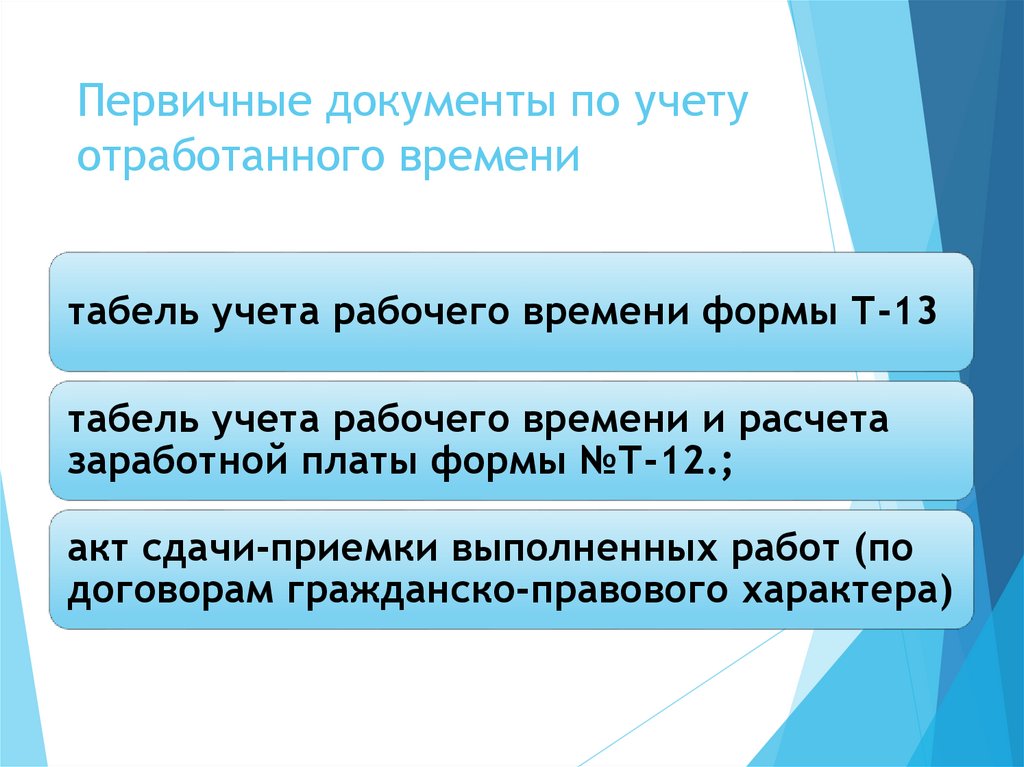 Первичные документы по учету отработанного времени

табель учета рабочего времени формы Т-13

табель учета рабочего времени и расчета заработной платы формы №Т-12.;

акт сдачи-приемки выполненных работ (по договорам гражданско-правового характера)